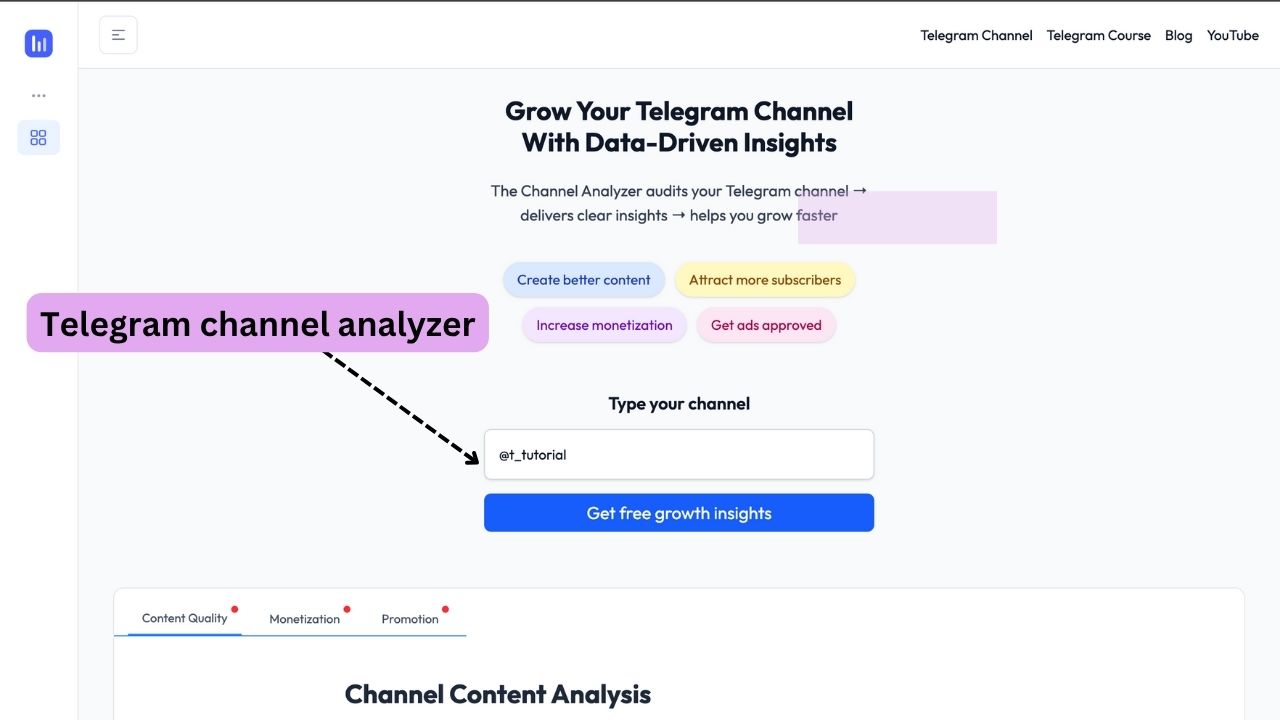 Telegram Channel Telegram Course Blog YouTube

Grow Your Telegram Channel With Data-Driven Insights

The Channel Analyzer audits your Telegram channel → delivers clear insights → helps you grow faster

Create better content Attract more subscribers

Increase monetization Get ads approved

Telegram channel analyzer

Type your channel

@t_tutorial

Get free growth insights

Content Quality Monetization Promotion

Channel Content Analysis